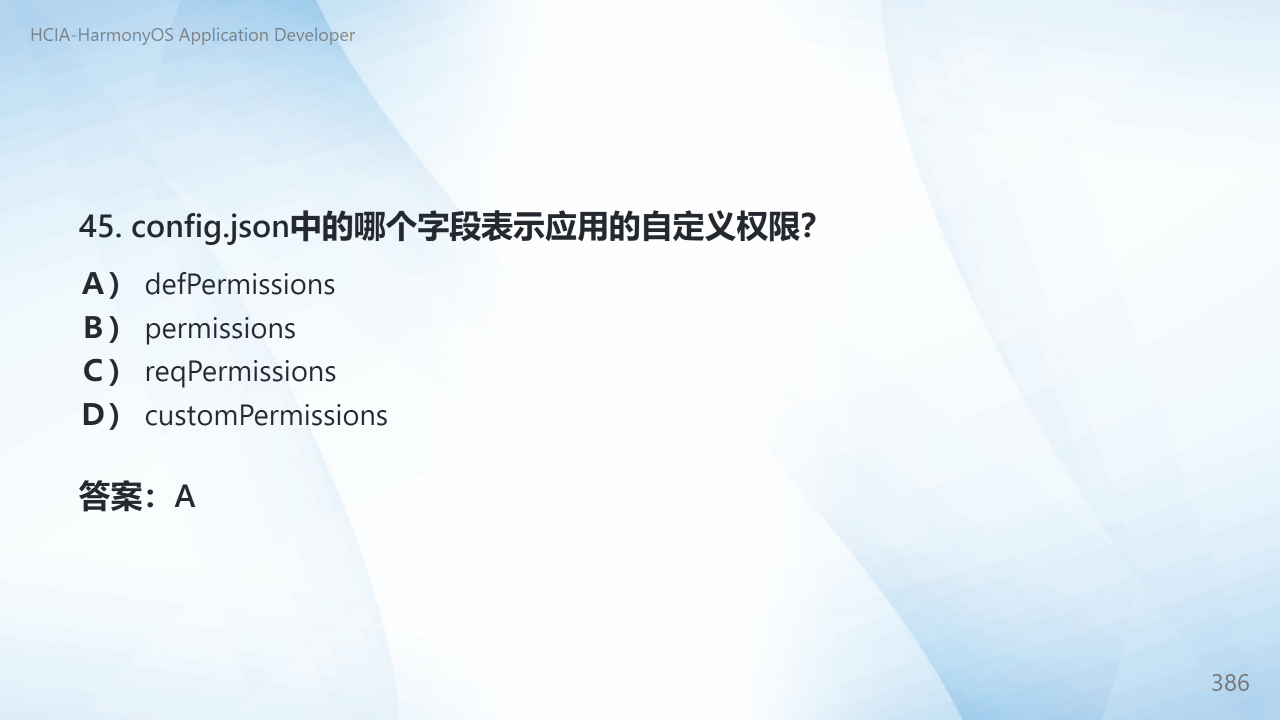 HCIA-HarmonyOS Application Developer

45. config.json中的哪个字段表示应用的自定义权限?

A） defPermissions
B） permissions
C） reqPermissions
D） customPermissions

答案：A

386